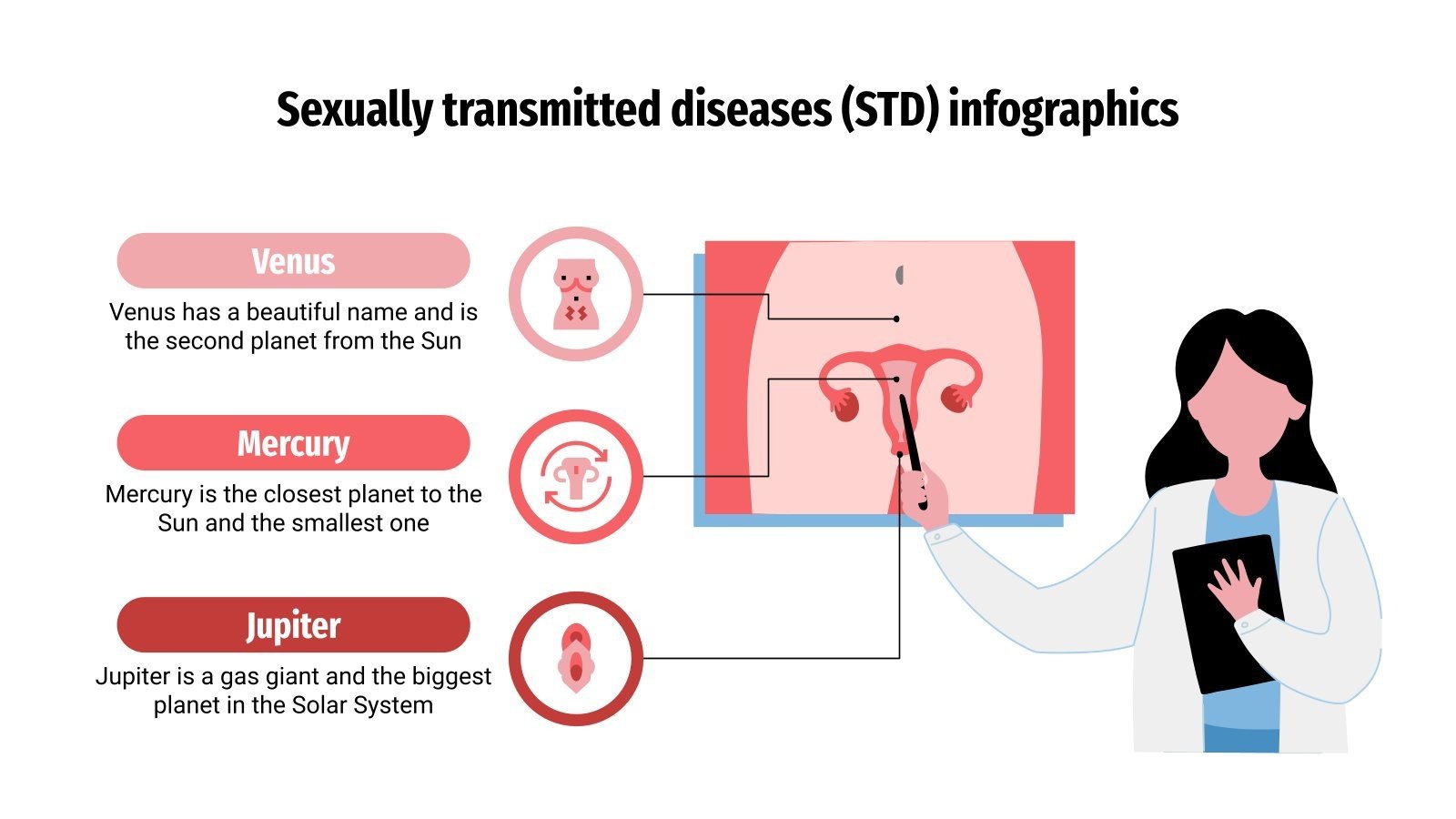 Sexually transmitted diseases (STD) infographics

Venus

Venus has a beautiful name and is the second planet from the Sun

Mercury

Mercury is the closest planet to the Sun and the smallest one

Jupiter

Jupiter is a gas giant and the biggest planet in the Solar System